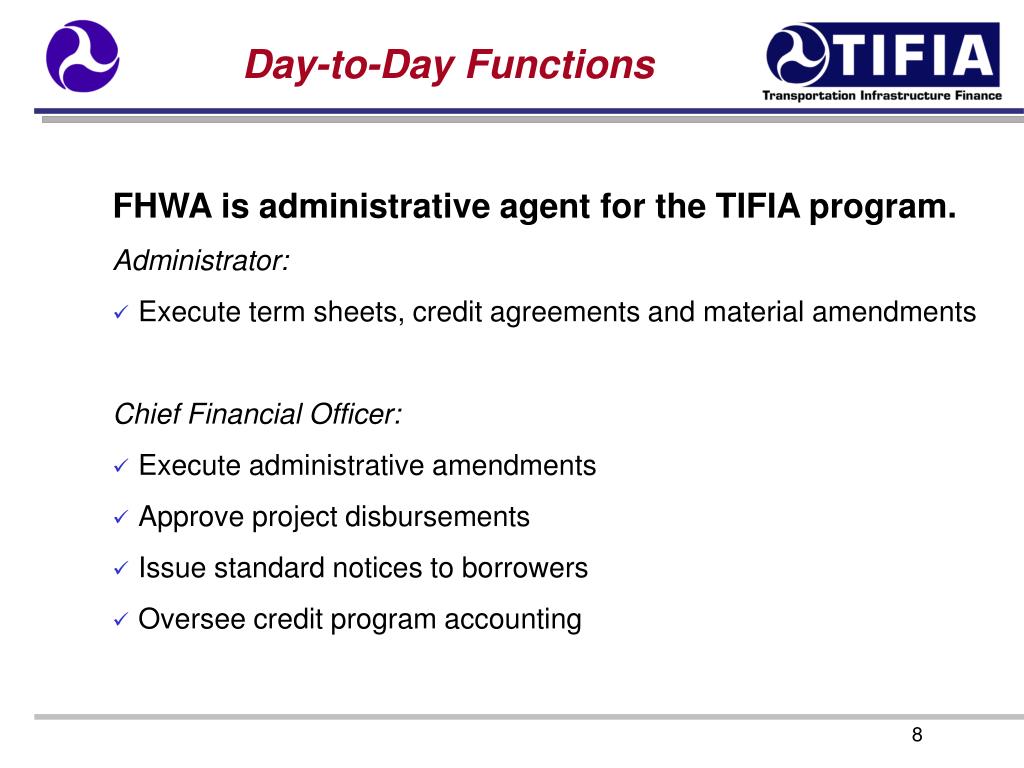 Day-to-Day Functions

TIFIA
Transportation Infrastructure Finance

FHWA is administrative agent for the TIFIA program.

Administrator:

✓ Execute term sheets, credit agreements and material amendments

Chief Financial Officer:

✓ Execute administrative amendments

✓ Approve project disbursements

✓ Issue standard notices to borrowers

✓ Oversee credit program accounting

8